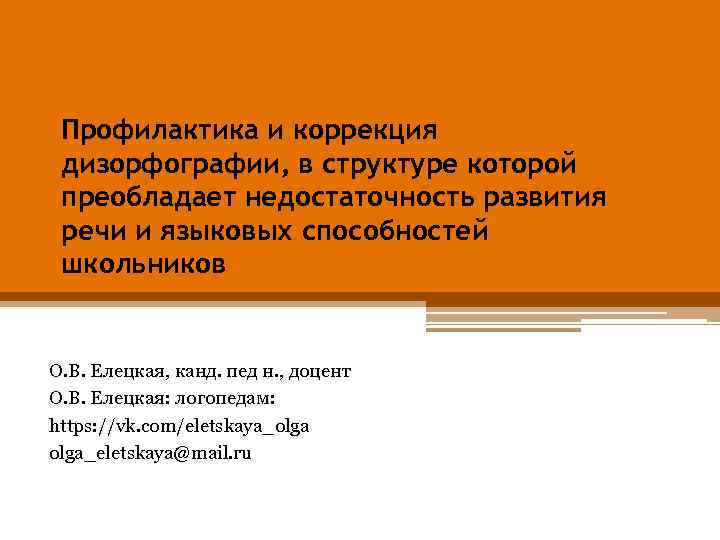 Профилактика и коррекция дизорфографии, в структуре которой преобладает недостаточность развития речи и языковых способностей школьников

О.В. Елецкая, канд. пед н., доцент
О.В. Елецкая: логопедам:
https://vk.com/eletskaya_olga
olga_eletskaya@mail.ru